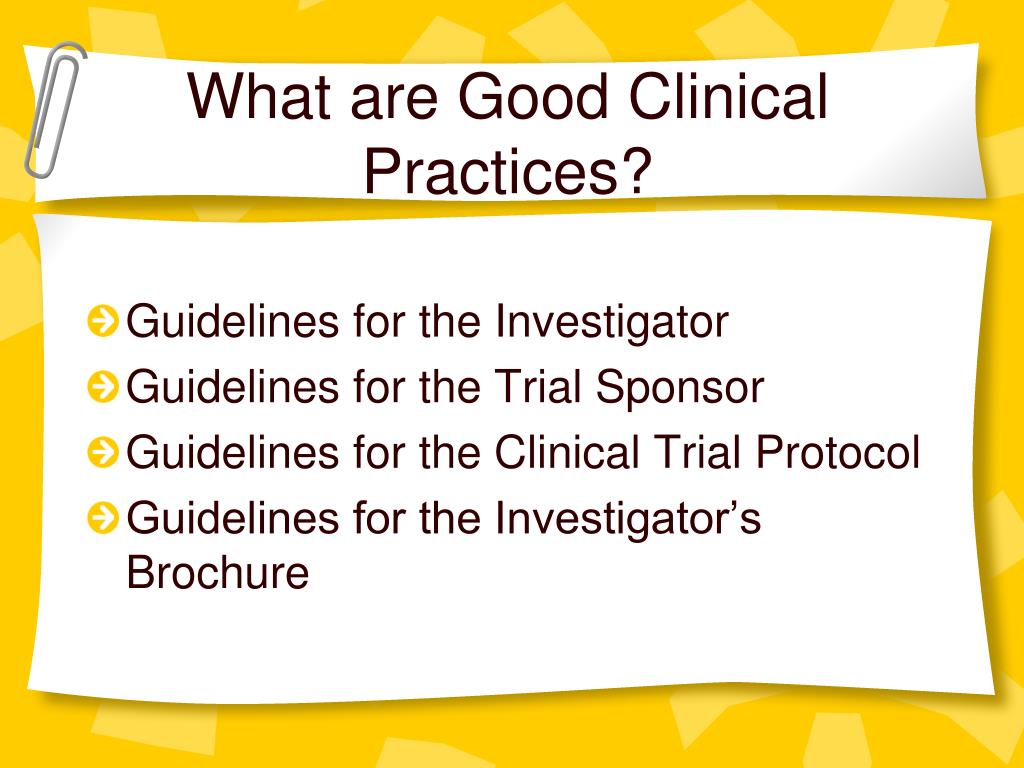 What are Good Clinical Practices?

Guidelines for the Investigator
Guidelines for the Trial Sponsor
Guidelines for the Clinical Trial Protocol
Guidelines for the Investigator’s Brochure